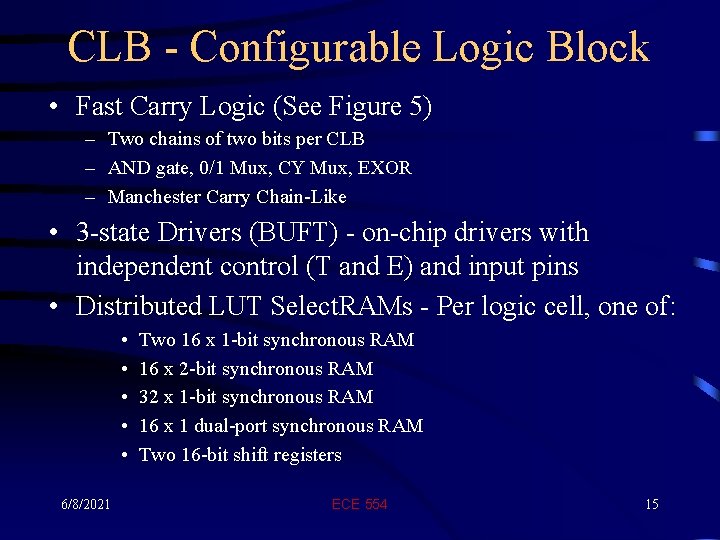 CLB - Configurable Logic Block

• Fast Carry Logic (See Figure 5)
– Two chains of two bits per CLB
– AND gate, 0/1 Mux, CY Mux, EXOR
– Manchester Carry Chain-Like

• 3-state Drivers (BUFT) - on-chip drivers with independent control (T and E) and input pins

• Distributed LUT SelectRAMs - Per logic cell, one of:
• Two 16 x 1-bit synchronous RAM
• 16 x 2-bit synchronous RAM
• 32 x 1-bit synchronous RAM
• 16 x 1 dual-port synchronous RAM
• Two 16-bit shift registers

6/8/2021
ECE 554
15